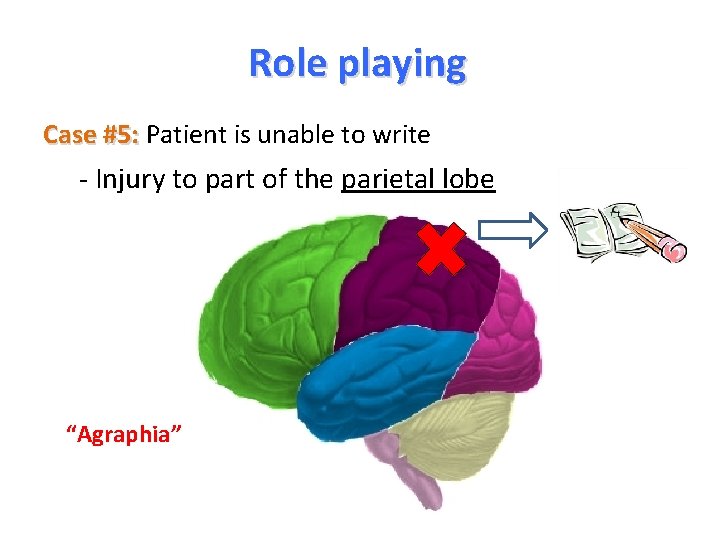 Role playing

Case #5: Patient is unable to write

- Injury to part of the parietal lobe

"Agraphia"